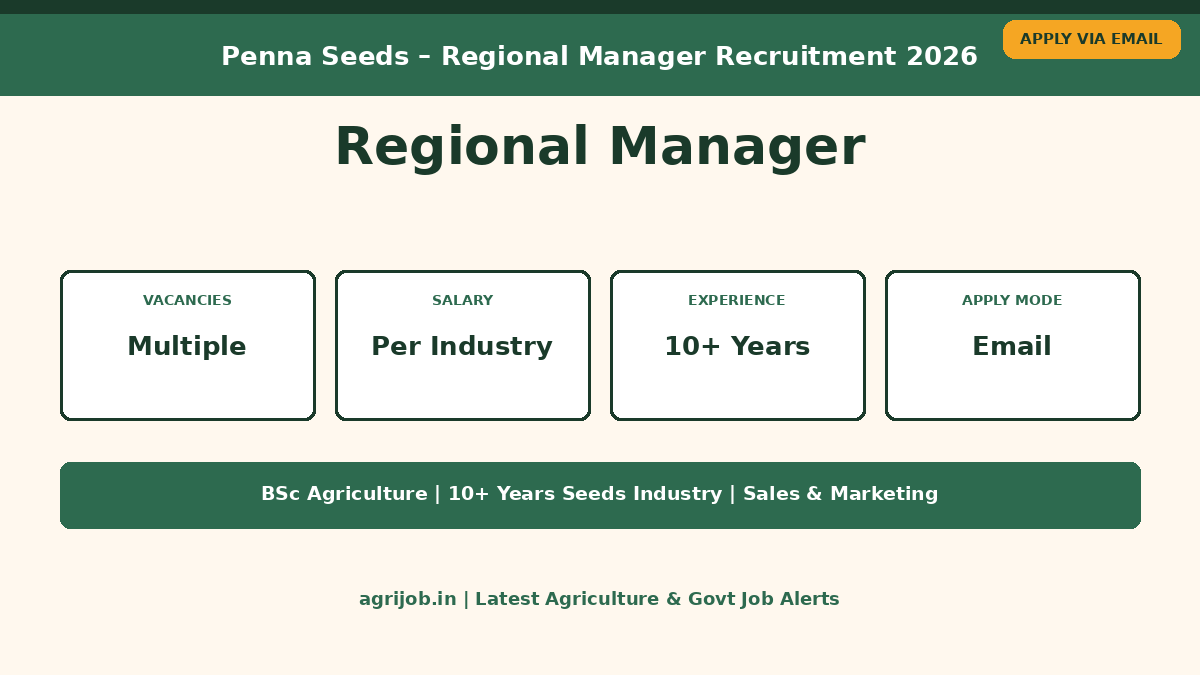 Penna Seeds – Regional Manager Recruitment 2026

APPLY VIA EMAIL

Regional Manager

VACANCIES
Multiple

SALARY
Per Industry

EXPERIENCE
10+ Years

APPLY MODE
Email

BSc Agriculture | 10+ Years Seeds Industry | Sales & Marketing

agrijob.in | Latest Agriculture & Govt Job Alerts